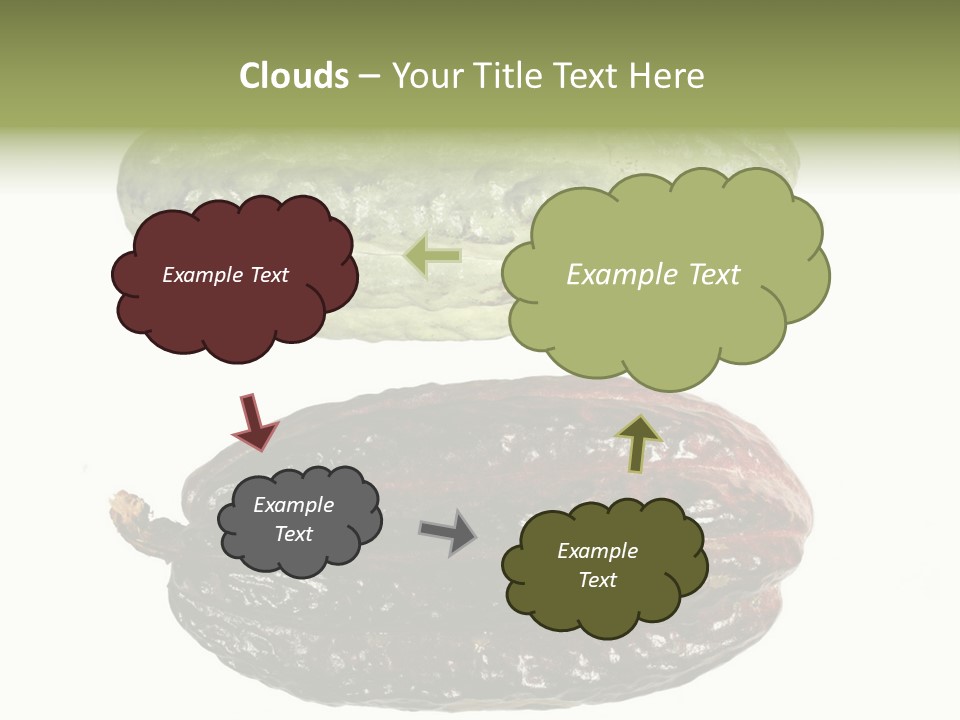 Clouds – Your Title Text Here

Example Text

Example Text

Example Text

Example Text